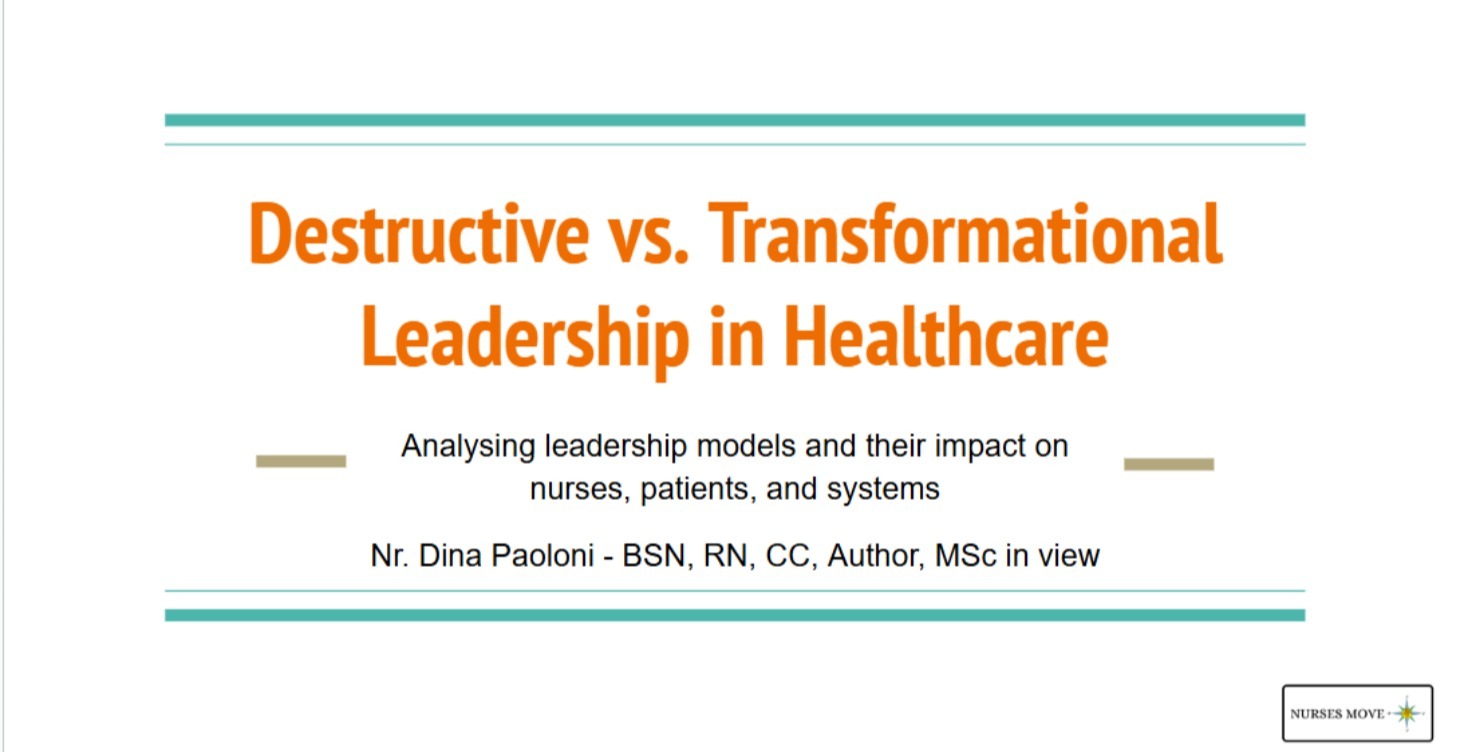 Destructive vs. Transformational Leadership in Healthcare

Analysing leadership models and their impact on nurses, patients, and systems

Nr. Dina Paoloni - BSN, RN, CC, Author, MSc in view

NURSES MOVE